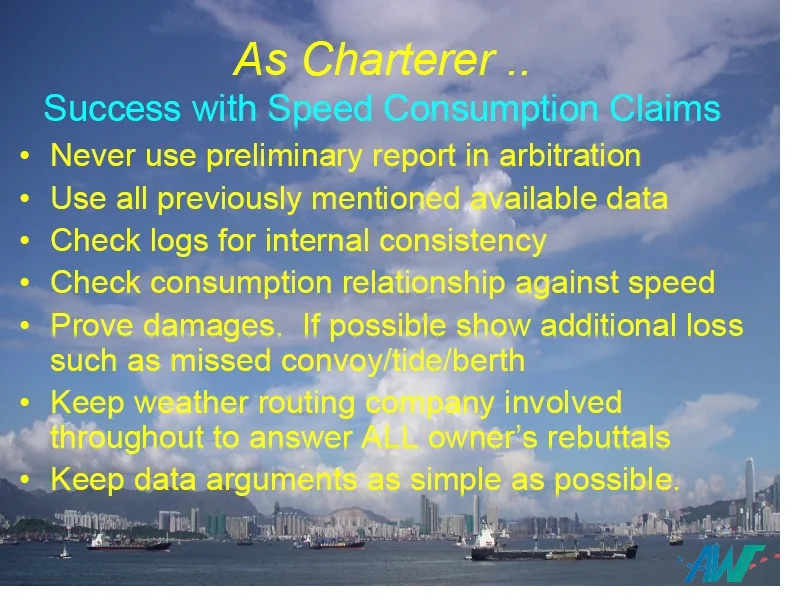 As Charterer ..
Success with Speed Consumption Claims

• Never use preliminary report in arbitration
• Use all previously mentioned available data
• Check logs for internal consistency
• Check consumption relationship against speed
• Prove damages. If possible show additional loss such as missed convoy/tide/berth
• Keep weather routing company involved throughout to answer ALL owner's rebuttals
• Keep data arguments as simple as possible.

AWT